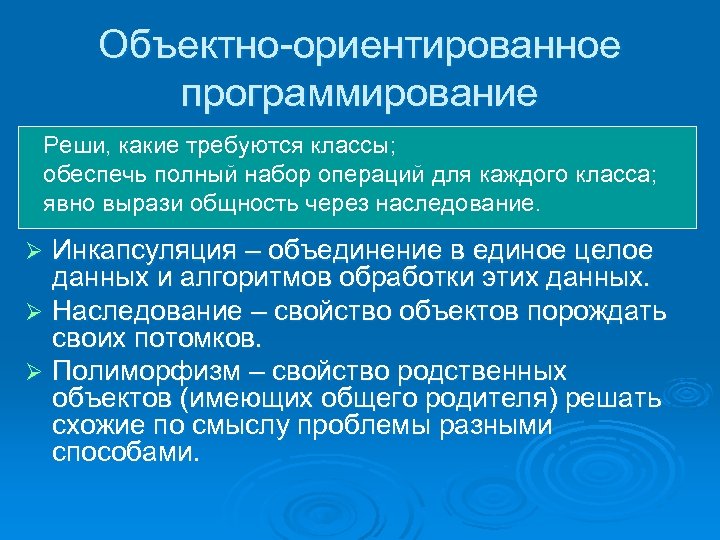 Объектно-ориентированное программирование

Реши, какие требуются классы;
обеспечь полный набор операций для каждого класса;
явно вырази общность через наследование.

➢ Инкапсуляция – объединение в единое целое данных и алгоритмов обработки этих данных.
➢ Наследование – свойство объектов порождать своих потомков.
➢ Полиморфизм – свойство родственных объектов (имеющих общего родителя) решать схожие по смыслу проблемы разными способами.